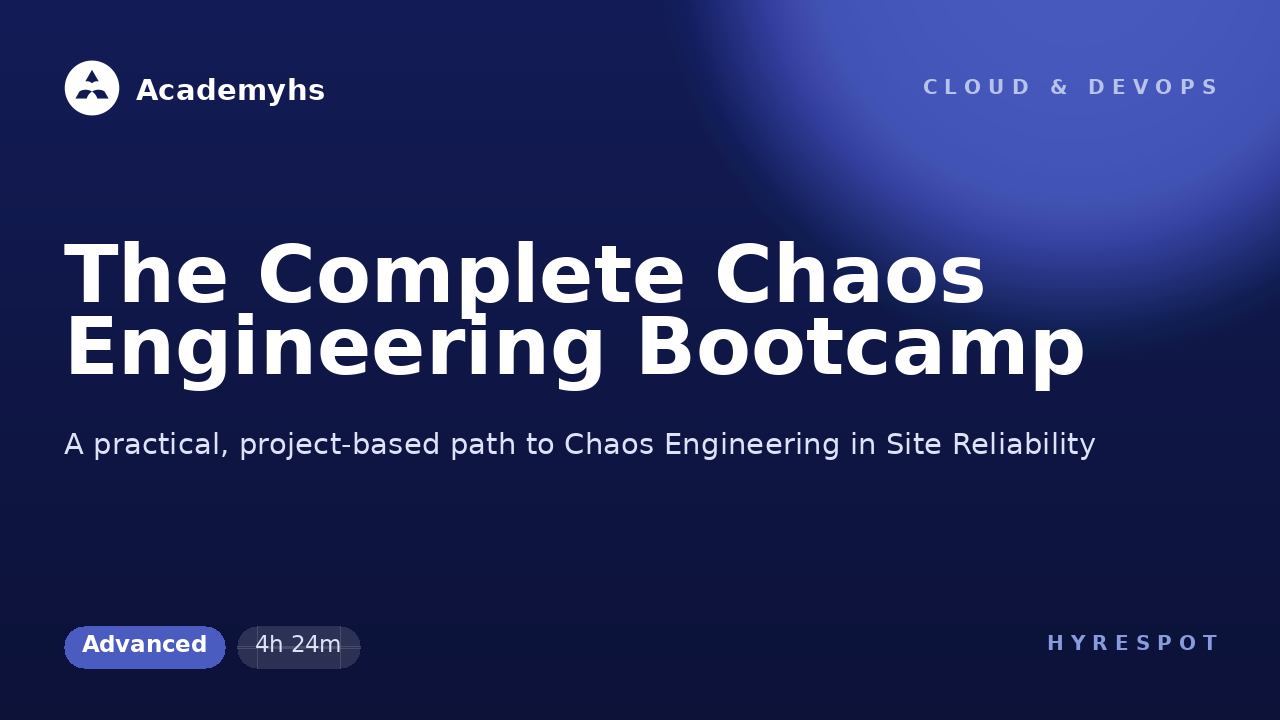 Academyhs

CLOUD & DEVOPS

The Complete Chaos Engineering Bootcamp

A practical, project-based path to Chaos Engineering in Site Reliability

Advanced

4h 24m

HYRESPOT